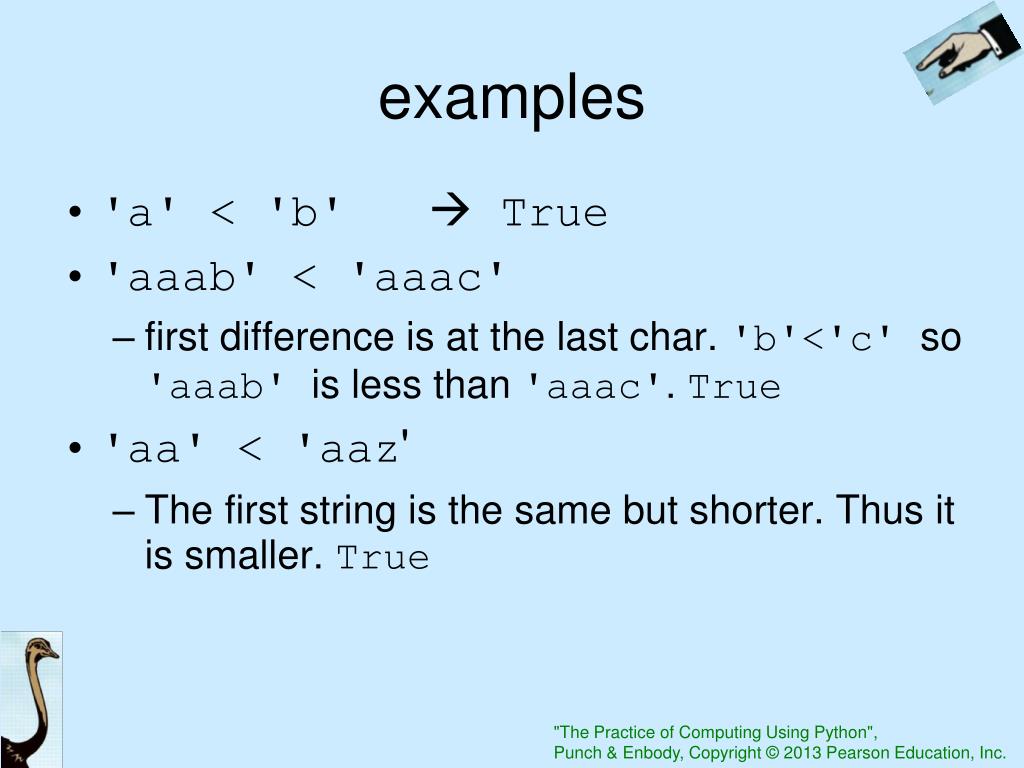 examples

• 'a' < 'b' → True
• 'aaab' < 'aaac'
– first difference is at the last char. 'b'<'c' so 'aaab' is less than 'aaac'. True
• 'aa' < 'aaz'
– The first string is the same but shorter. Thus it is smaller. True

"The Practice of Computing Using Python",
Punch & Enbody, Copyright © 2013 Pearson Education, Inc.